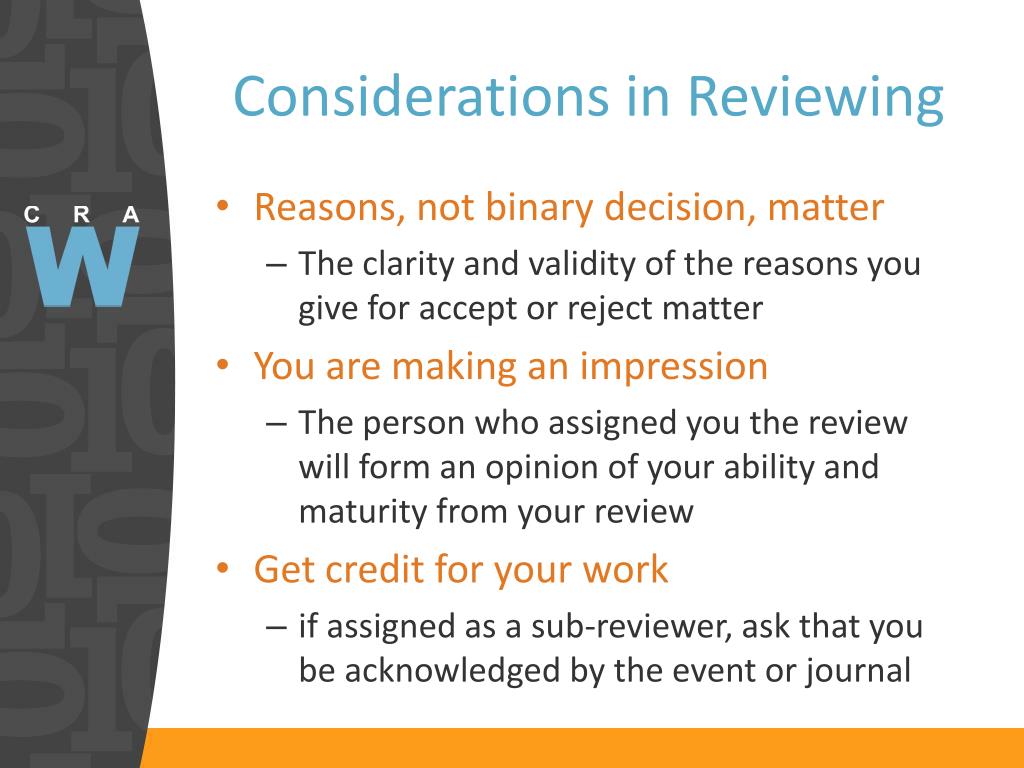 C R A
W

Considerations in Reviewing

• Reasons, not binary decision, matter
– The clarity and validity of the reasons you give for accept or reject matter
• You are making an impression
– The person who assigned you the review will form an opinion of your ability and maturity from your review
• Get credit for your work
– if assigned as a sub-reviewer, ask that you be acknowledged by the event or journal